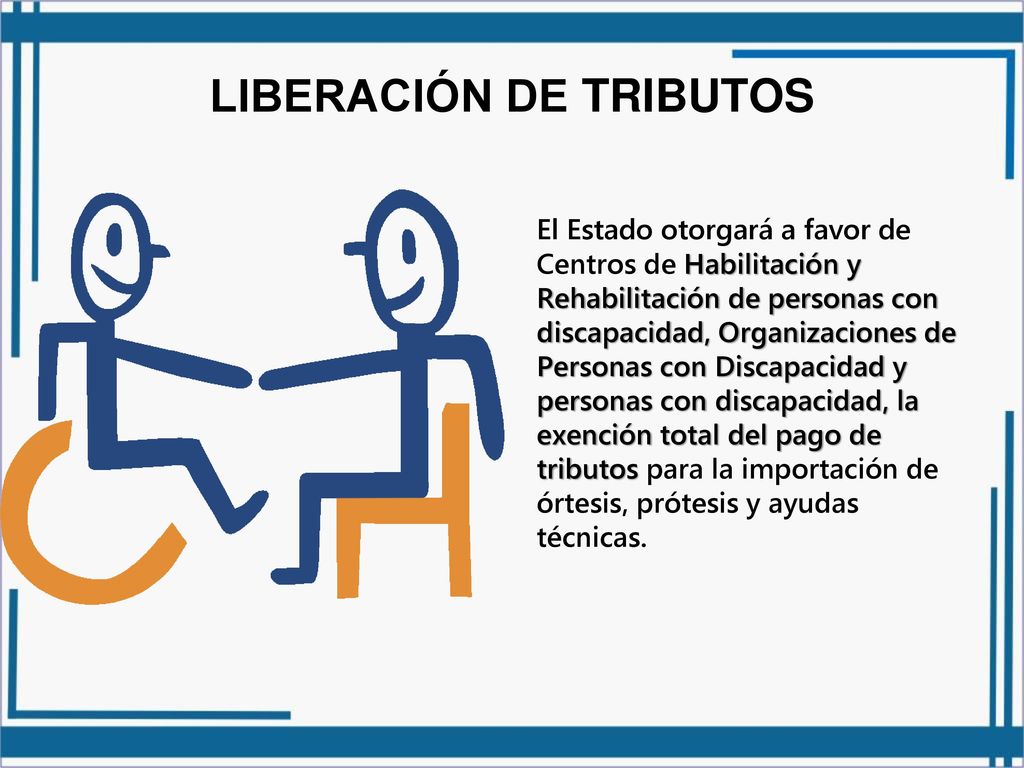 LIBERACIÓN DE TRIBUTOS

El Estado otorgará a favor de Centros de Habilitación y Rehabilitación de personas con discapacidad, Organizaciones de Personas con Discapacidad y personas con discapacidad, la exención total del pago de tributos para la importación de órtesis, prótesis y ayudas técnicas.